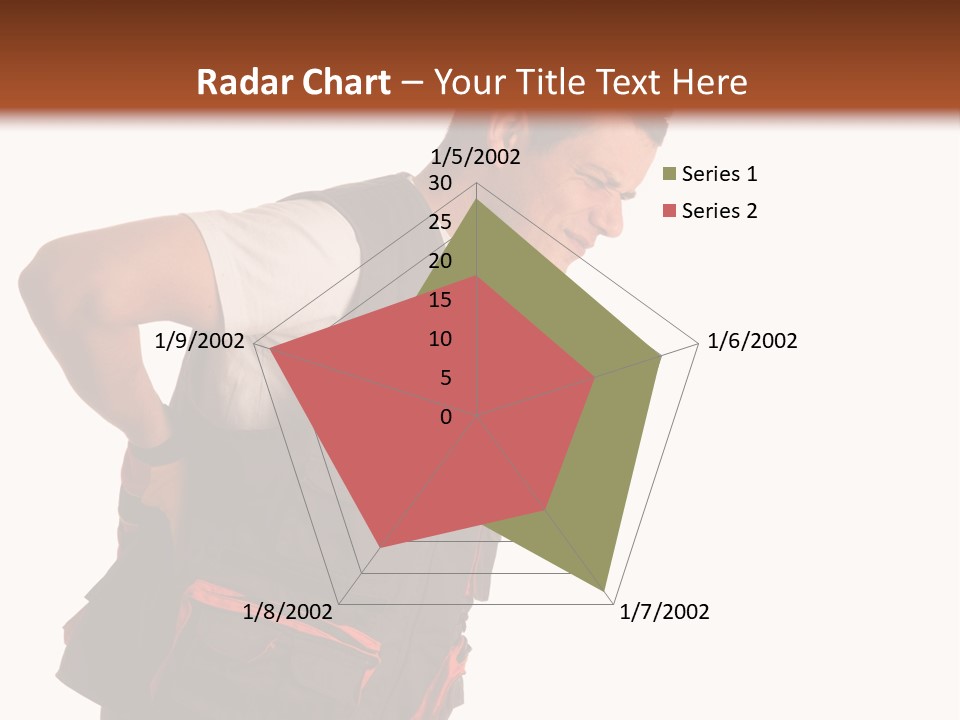 Radar Chart – Your Title Text Here

1/5/2002
30
25
20
15
10
5
0

Series 1
Series 2

1/6/2002
1/7/2002
1/8/2002
1/9/2002